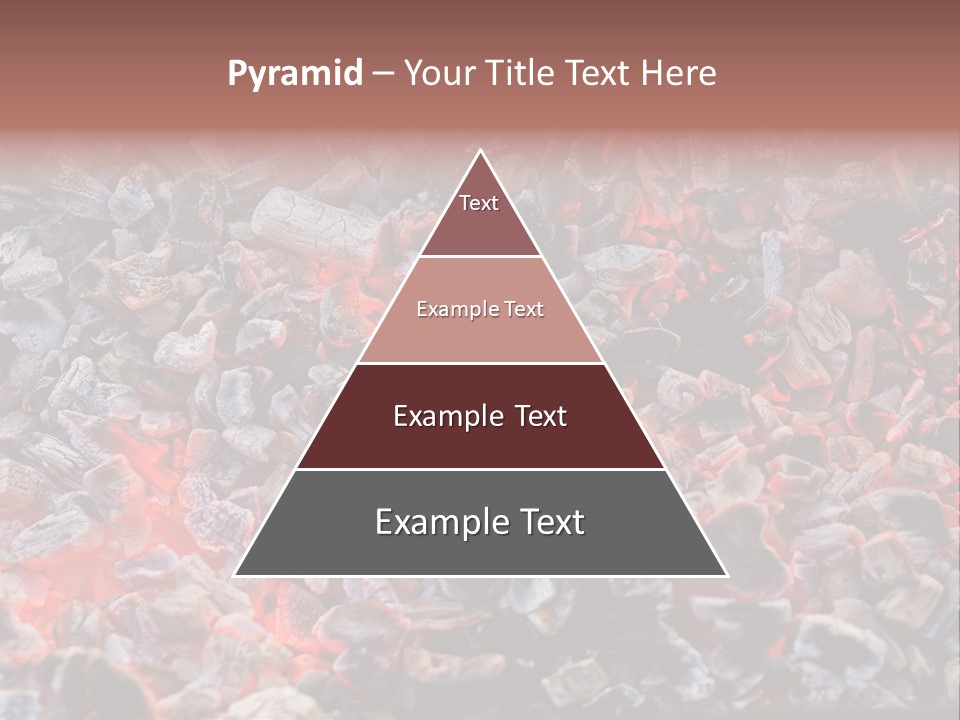 Pyramid – Your Title Text Here

Text

Example Text

Example Text

Example Text